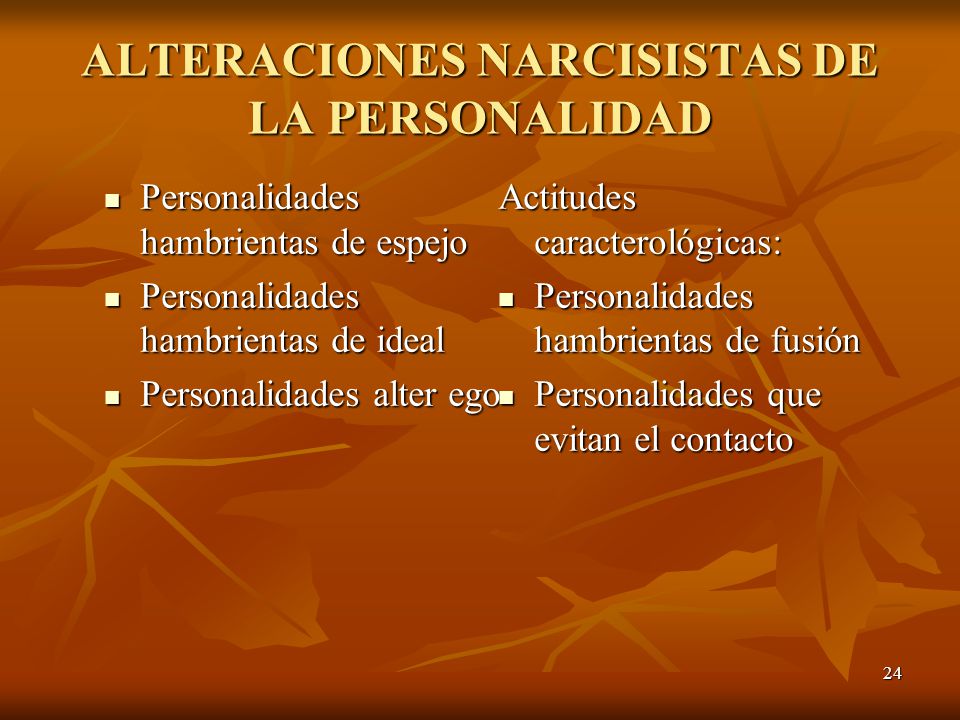 ALTERACIONES NARCISISTAS DE LA PERSONALIDAD

- Personalidades hambrientas de espejo
- Personalidades hambrientas de ideal
- Personalidades alter ego

Actitudes caracterológicas:
- Personalidades hambrientas de fusión
- Personalidades que evitan el contacto

24